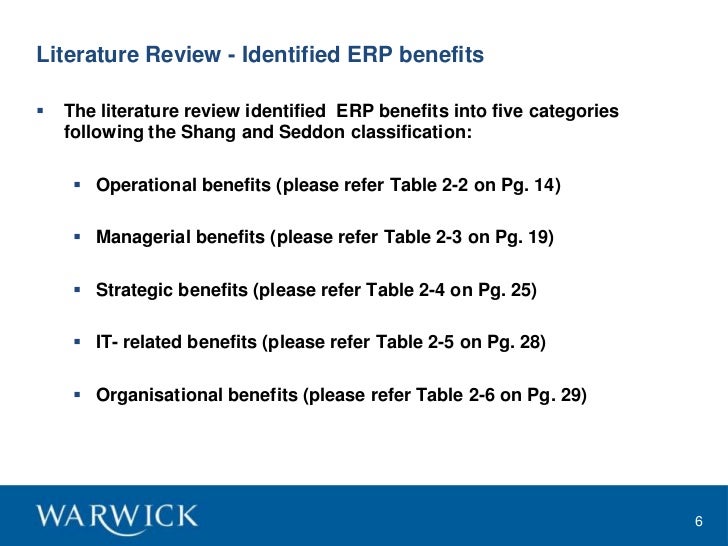 Literature Review - Identified ERP benefits

▪ The literature review identified ERP benefits into five categories following the Shang and Seddon classification:

▪ Operational benefits (please refer Table 2-2 on Pg. 14)

▪ Managerial benefits (please refer Table 2-3 on Pg. 19)

▪ Strategic benefits (please refer Table 2-4 on Pg. 25)

▪ IT- related benefits (please refer Table 2-5 on Pg. 28)

▪ Organisational benefits (please refer Table 2-6 on Pg. 29)

WARWICK

6